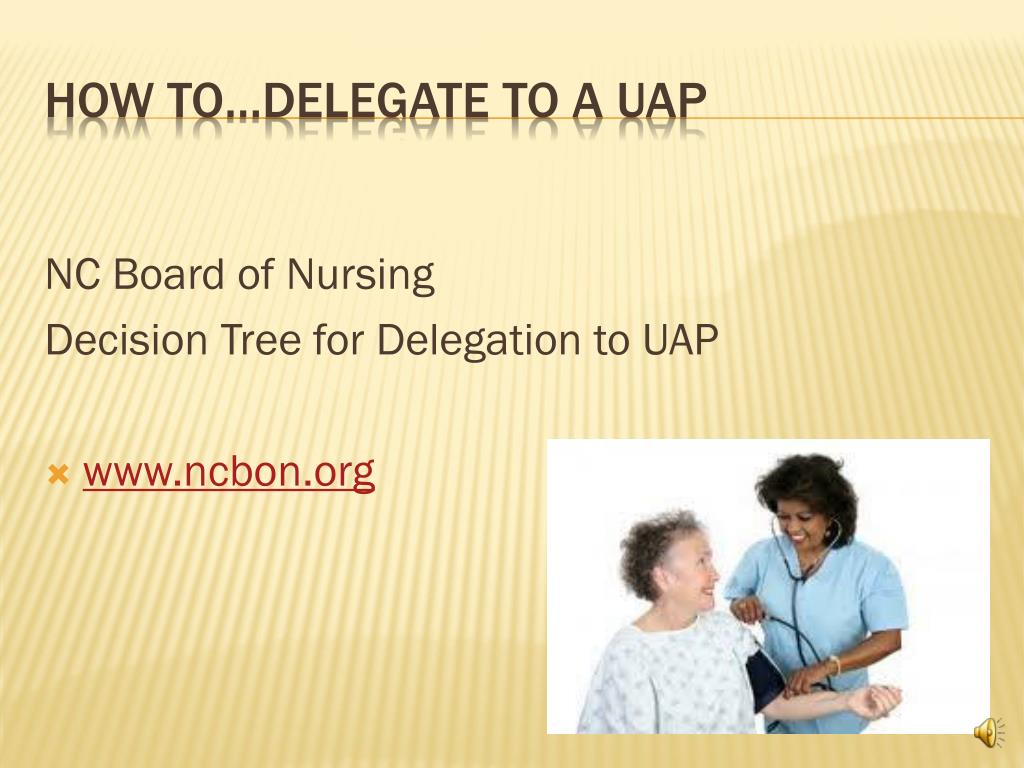 HOW TO…DELEGATE TO A UAP

NC Board of Nursing
Decision Tree for Delegation to UAP

www.ncbon.org